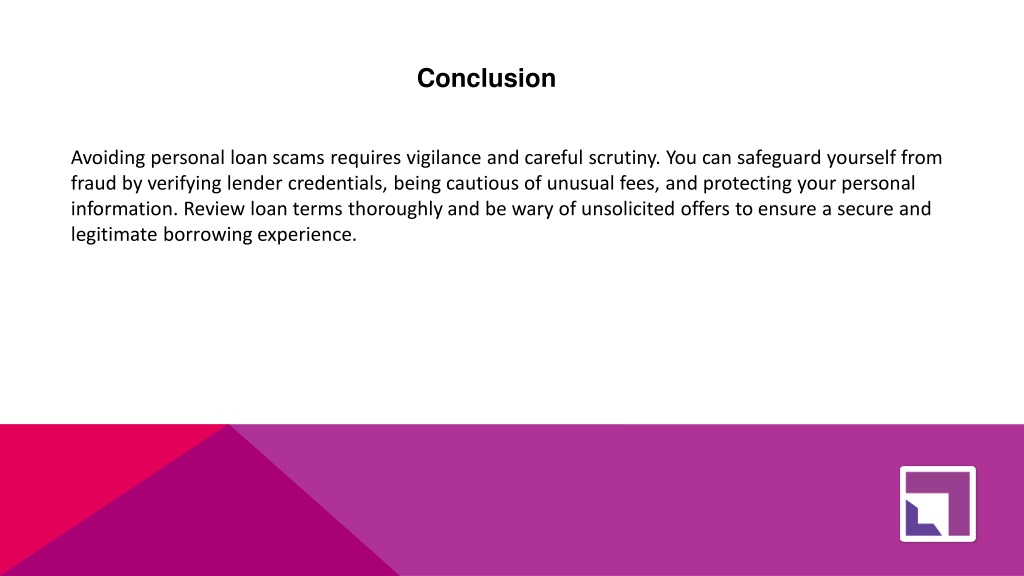 Conclusion

Avoiding personal loan scams requires vigilance and careful scrutiny. You can safeguard yourself from fraud by verifying lender credentials, being cautious of unusual fees, and protecting your personal information. Review loan terms thoroughly and be wary of unsolicited offers to ensure a secure and legitimate borrowing experience.